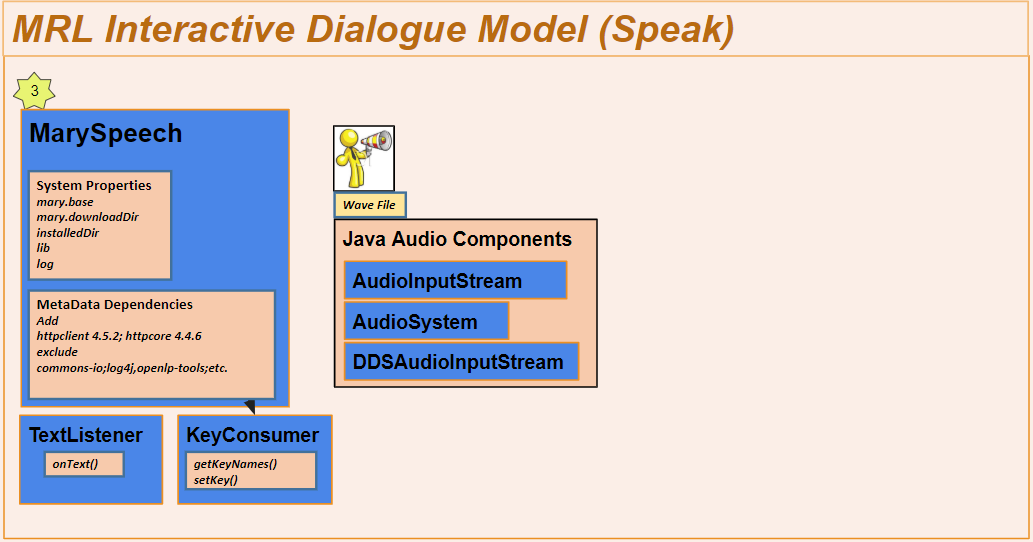 MRL Interactive Dialogue Model (Speak)

3

MarySpeech

System Properties
mary.base
mary.downloadDir
installedDir
lib
log

MetaData Dependencies
Add
httpclient 4.5.2; httpcore 4.4.6
exclude
commons-io;log4j,openlp-tools;etc.

TextListener
onText()

KeyConsumer
getKeyNames()
setKey()

Wave File

Java Audio Components
AudioInputStream
AudioSystem
DDSAudioInputStream